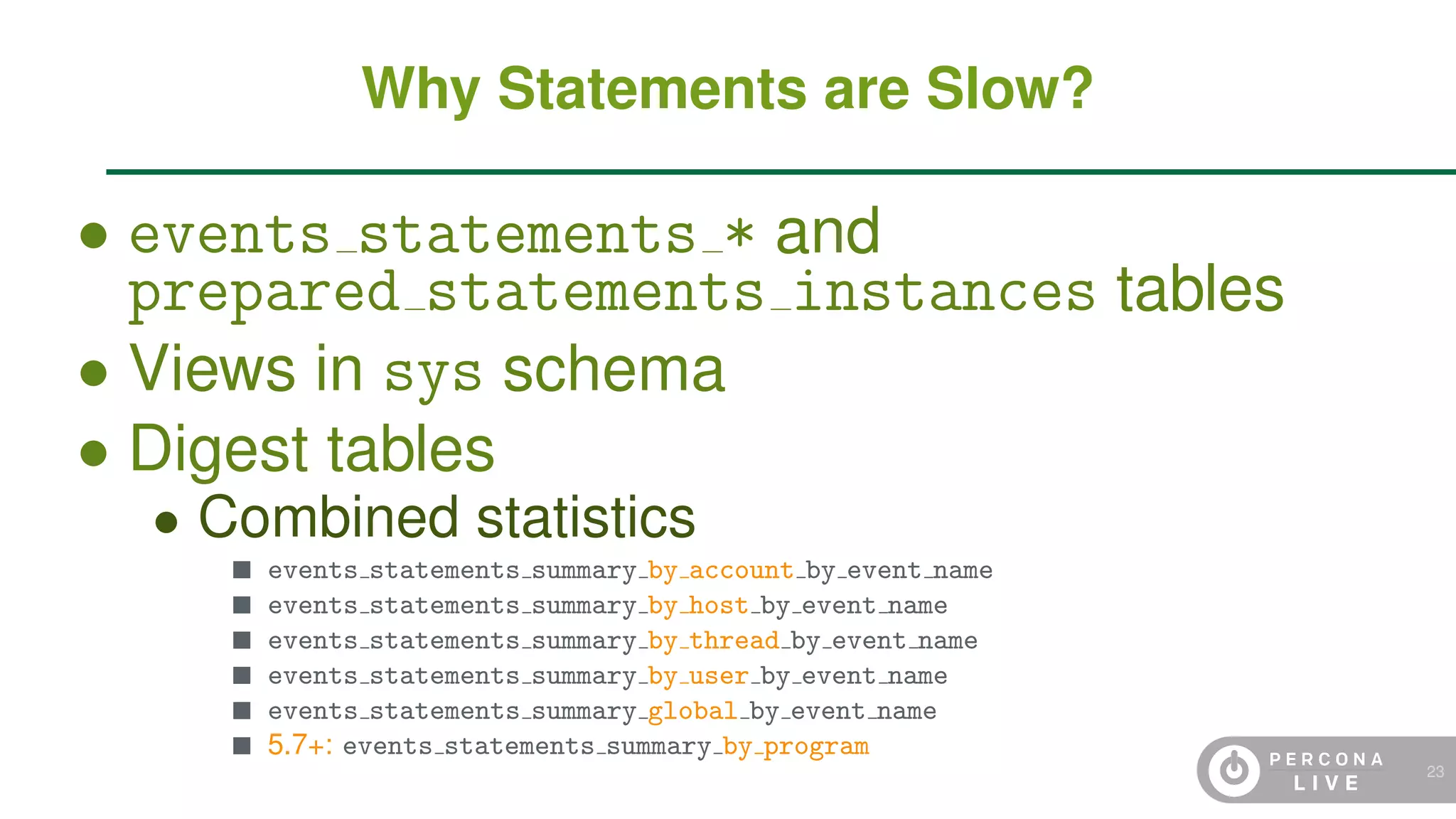 Why Statements are Slow?

- events_statements_* and prepared_statements_instances tables
- Views in sys schema
- Digest tables
  - Combined statistics
    - events_statements_summary_by_account_by_event_name
    - events_statements_summary_by_host_by_event_name
    - events_statements_summary_by_thread_by_event_name
    - events_statements_summary_by_user_by_event_name
    - events_statements_summary_global_by_event_name
    - 5.7+: events_statements_summary_by_program

PERCONA LIVE

23